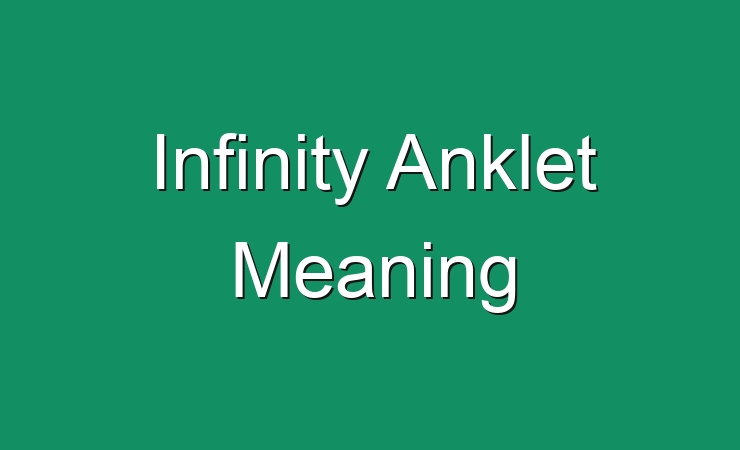 Infinity Anklet Meaning